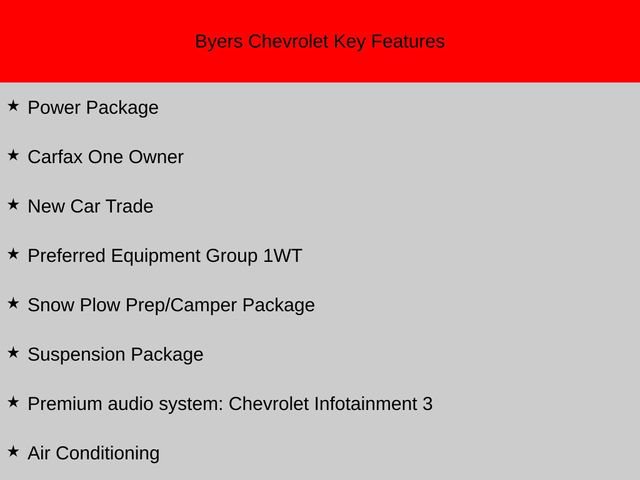 Byers Chevrolet Key Features

★ Power Package

★ Carfax One Owner

★ New Car Trade

★ Preferred Equipment Group 1WT

★ Snow Plow Prep/Camper Package

★ Suspension Package

★ Premium audio system: Chevrolet Infotainment 3

★ Air Conditioning